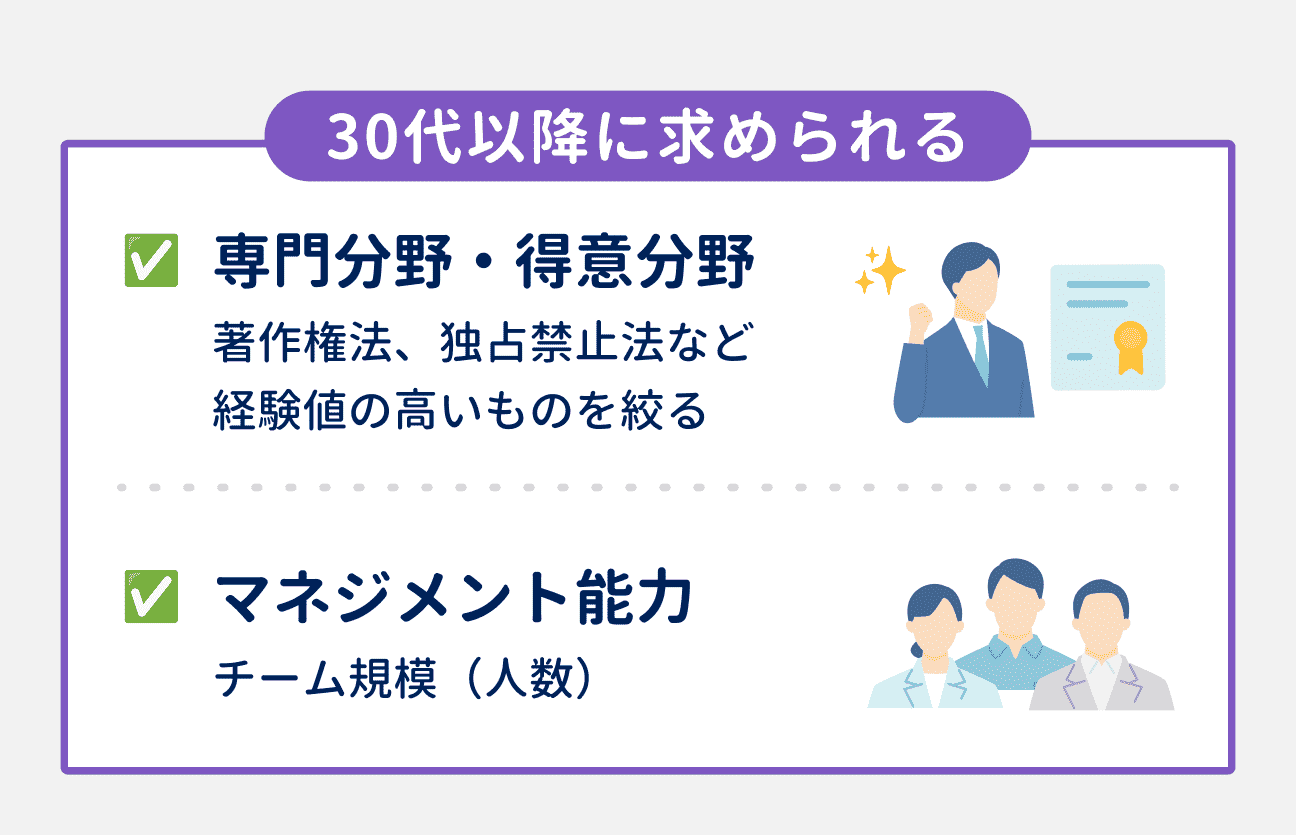 30代以降に求められる

✅ 専門分野・得意分野

著作権法、独占禁止法など
経験値の高いものを絞る

✅ マネジメント能力

チーム規模（人数）